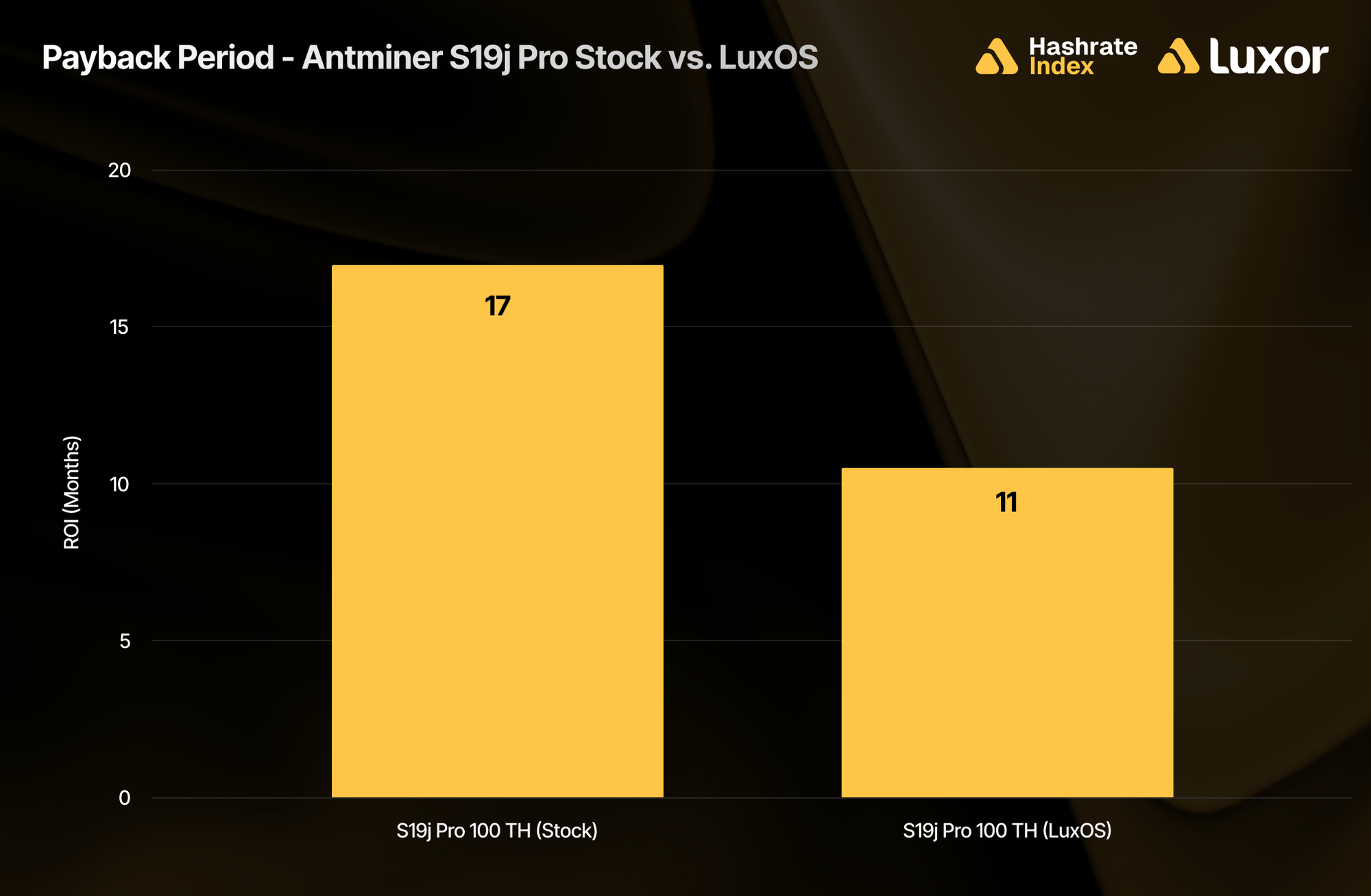 Payback Period - Antminer S19j Pro Stock vs. LuxOS

Hashrate Index

Luxor

ROI (Months)

20

15

10

5

0

17

11

S19j Pro 100 TH (Stock)

S19j Pro 100 TH (LuxOS)